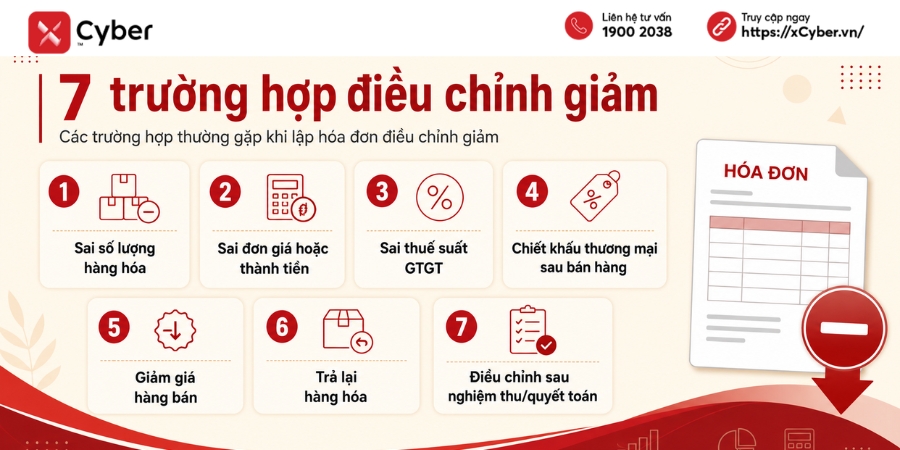 Cyber

Liên hệ tư vấn
1900 2038

Truy cập ngay
https://xCyber.vn/

7 trường hợp điều chỉnh giảm

Các trường hợp thường gặp khi lập hóa đơn điều chỉnh giảm

1 Sai số lượng hàng hóa

2 Sai đơn giá hoặc thành tiền

3 Sai thuế suất GTGT

4 Chiết khấu thương mại sau bán hàng

5 Giảm giá hàng bán

6 Trả lại hàng hóa

7 Điều chỉnh sau nghiệm thu/quyết toán

HÓA ĐƠN